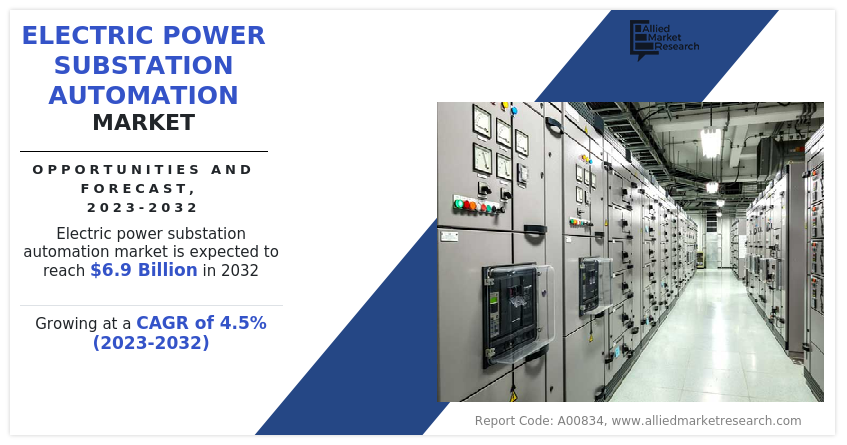 ELECTRIC POWER SUBSTATION AUTOMATION MARKET

OPPORTUNITIES AND FORECAST, 2023-2032

Electric power substation automation market is expected to reach $6.9 Billion in 2032

Growing at a CAGR of 4.5% (2023-2032)

Allied Market Research

Report Code: A00834, www.alliedmarketresearch.com